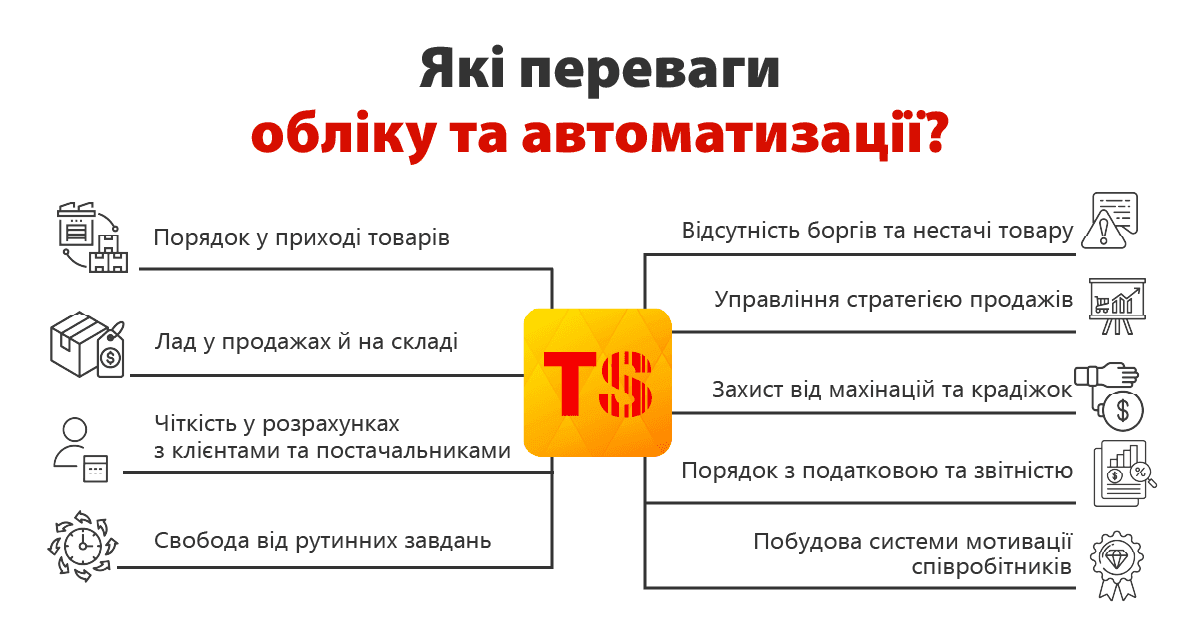 Які переваги
обліку та автоматизації?

Порядок у приході товарів

Лад у продажах й на складі

Чіткість у розрахунках з клієнтами та постачальниками

Свобода від рутинних завдань

TS

Відсутність боргів та нестачі товару

Управління стратегією продажів

Захист від махінацій та крадіжок

Порядок з податковою та звітністю

Побудова системи мотивації співробітників